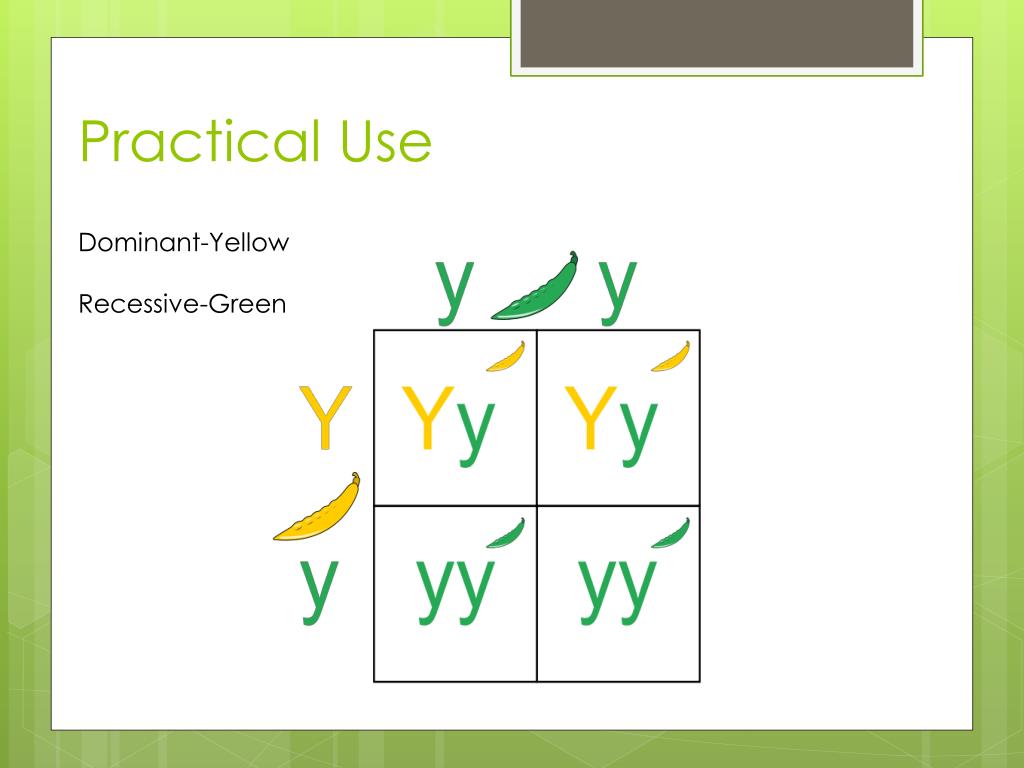 Practical Use

Dominant-Yellow

Recessive-Green

|   | y | y |
|---|---|---|
| Y | Yy | Yy |
| y | yy | yy |